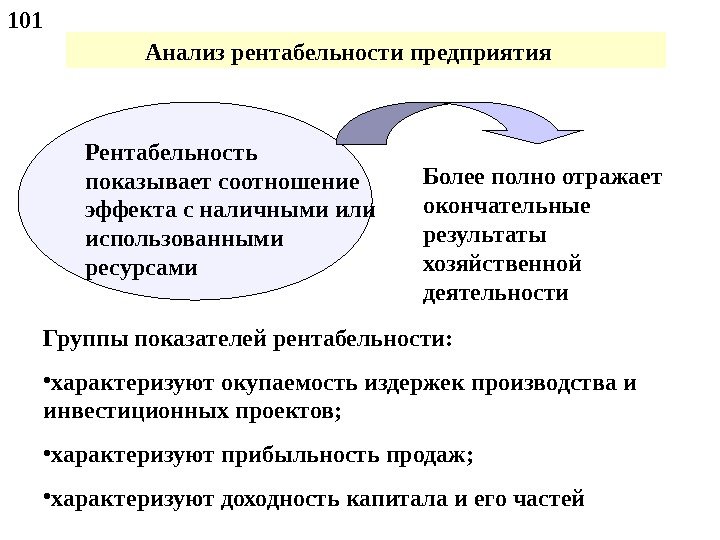 101

Анализ рентабельности предприятия

Рентабельность показывает соотношение эффекта с наличными или использованными ресурсами

Более полно отражает окончательные результаты хозяйственной деятельности

Группы показателей рентабельности:

•характеризуют окупаемость издержек производства и инвестиционных проектов;

•характеризуют прибыльность продаж;

•характеризуют доходность капитала и его частей